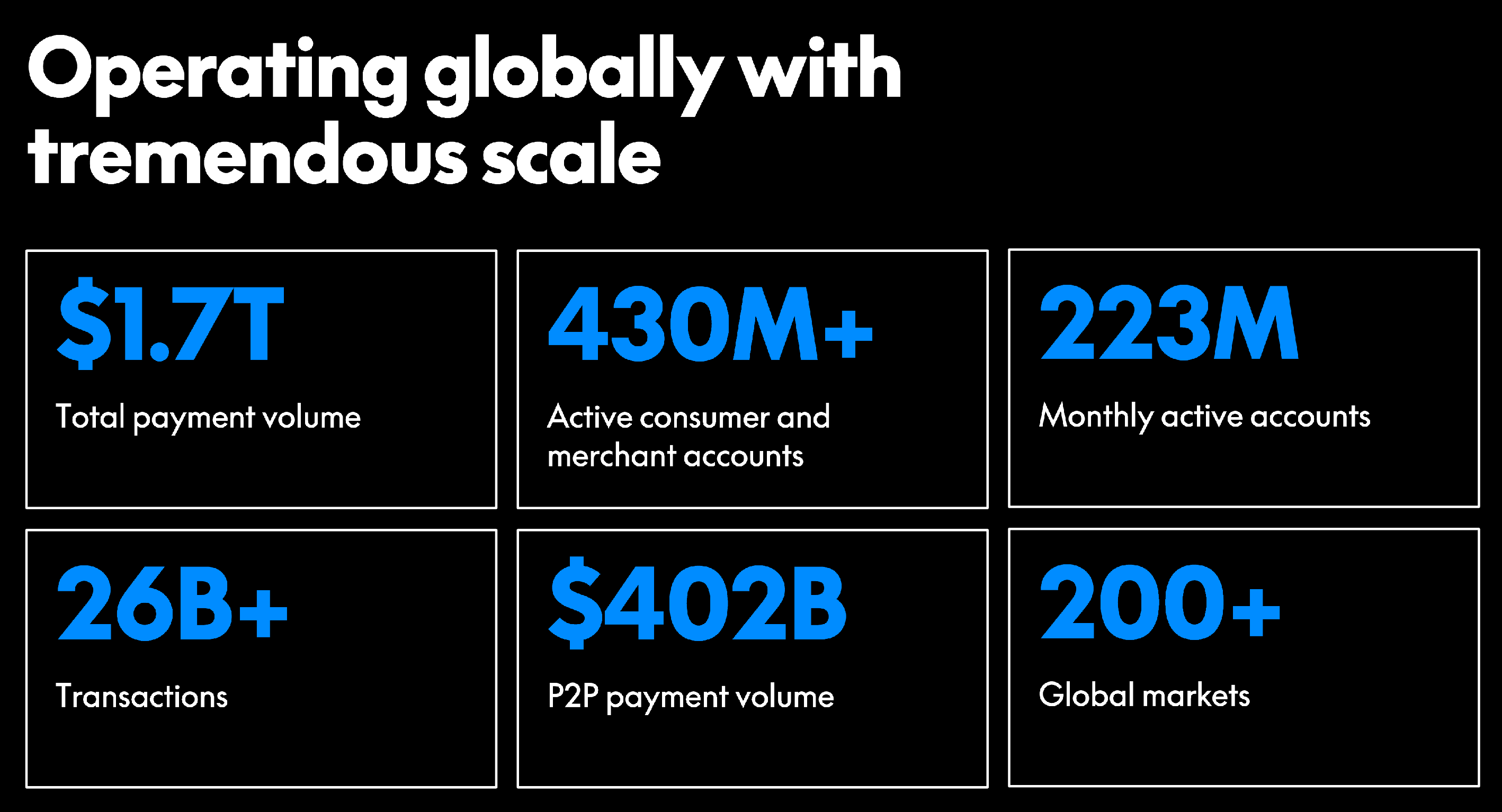 Operating globally with tremendous scale

$1.7T
Total payment volume

430M+
Active consumer and merchant accounts

223M
Monthly active accounts

26B+
Transactions

$402B
P2P payment volume

200+
Global markets